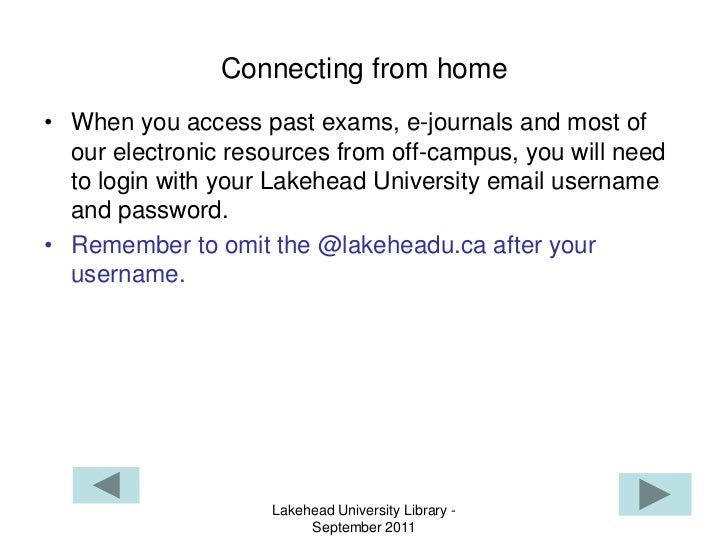 Connecting from home

• When you access past exams, e-journals and most of our electronic resources from off-campus, you will need to login with your Lakehead University email username and password.

• Remember to omit the @lakeheadu.ca after your username.

Lakehead University Library - September 2011